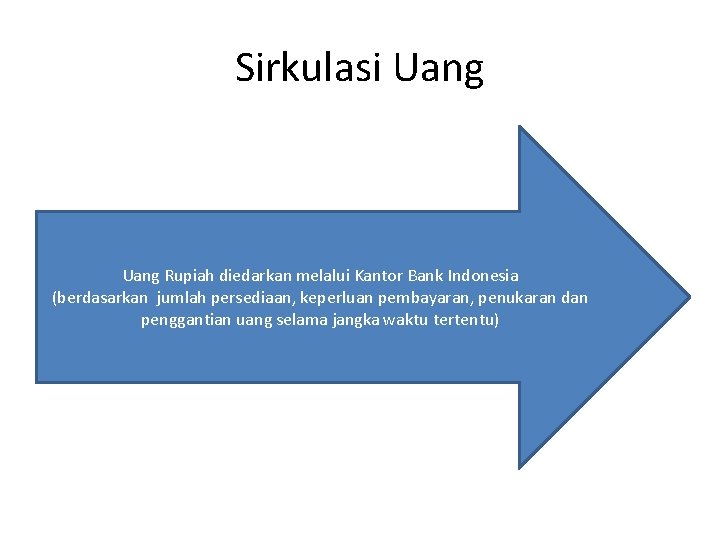 Sirkulasi Uang

Uang Rupiah diedarkan melalui Kantor Bank Indonesia (berdasarkan jumlah persediaan, keperluan pembayaran, penukaran dan penggantian uang selama jangka waktu tertentu)